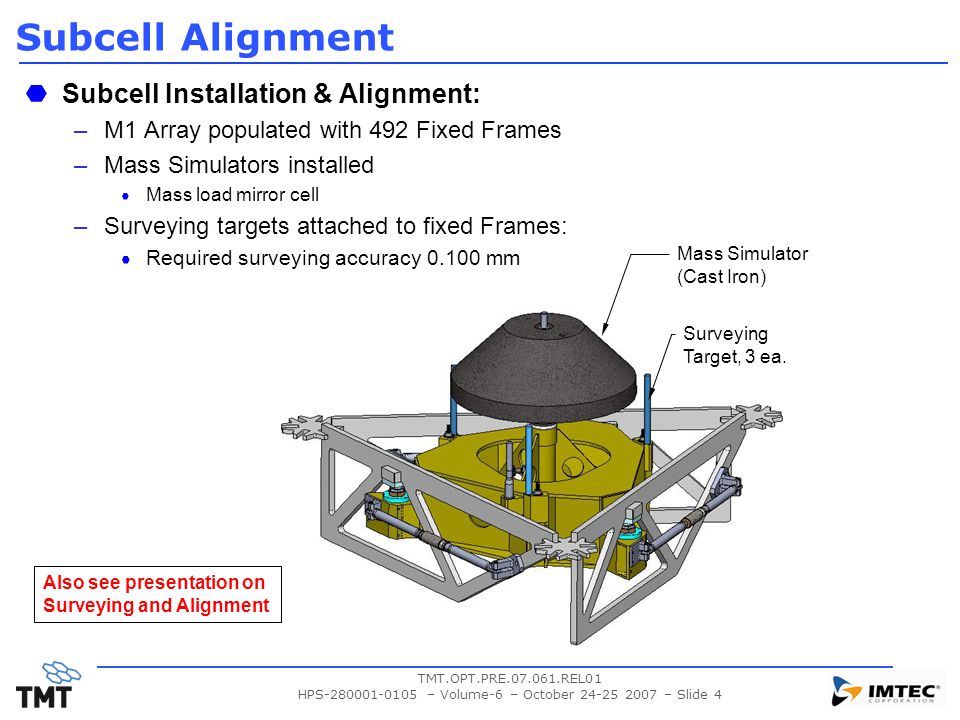 Subcell Alignment

Subcell Installation & Alignment:

– M1 Array populated with 492 Fixed Frames

– Mass Simulators installed

• Mass load mirror cell

– Surveying targets attached to fixed Frames:

• Required surveying accuracy 0.100 mm

Mass Simulator (Cast Iron)

Surveying Target, 3 ea.

Also see presentation on Surveying and Alignment

TMT

TMT.OPT.PRE.07.061.REL01
HPS-280001-0105 – Volume-6 – October 24-25 2007 – Slide 4

IMTEC CORPORATION